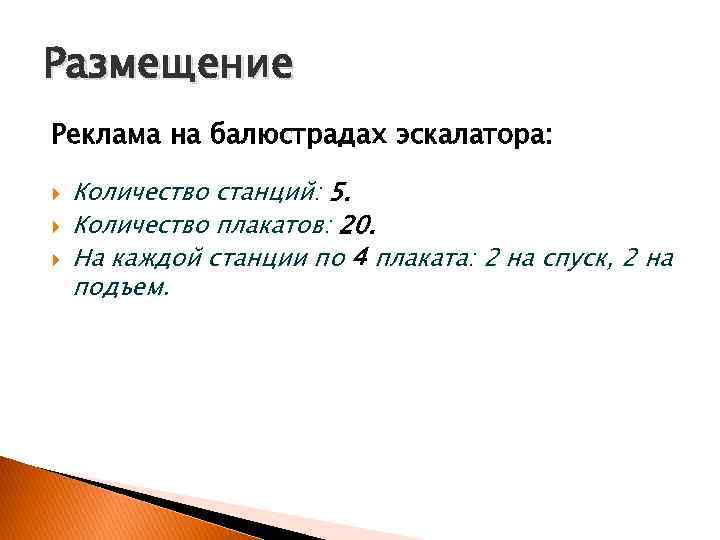 Размещение

Реклама на балюстрадах эскалатора:

Количество станций: 5.
Количество плакатов: 20.
На каждой станции по 4 плаката: 2 на спуск, 2 на подъем.